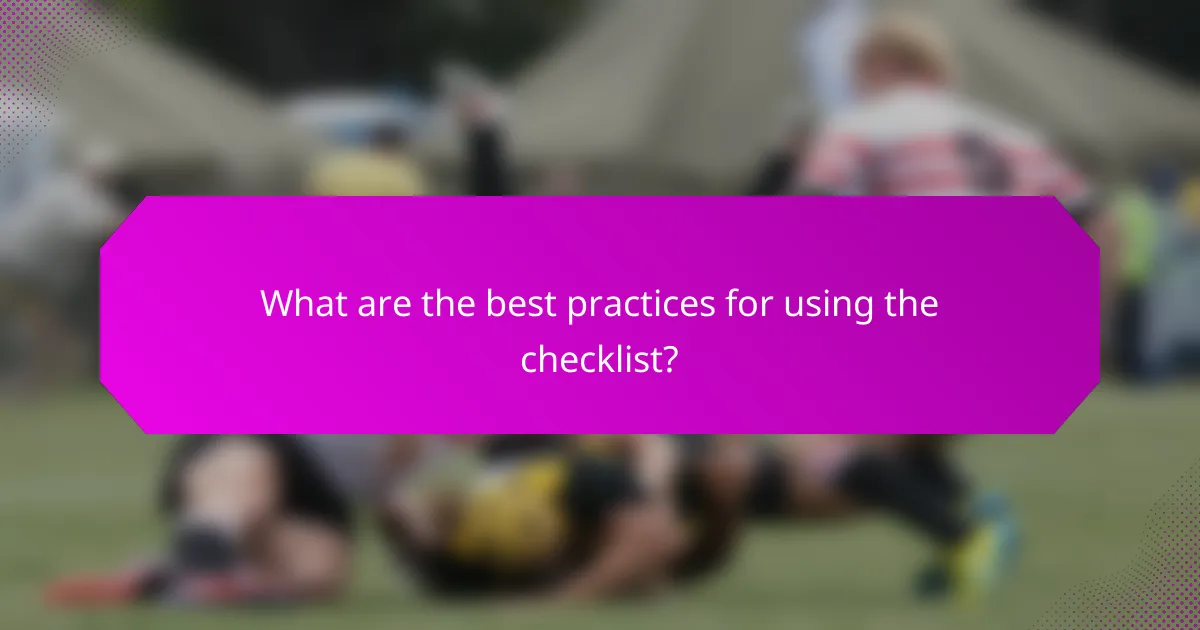 What are the best practices for using the checklist?